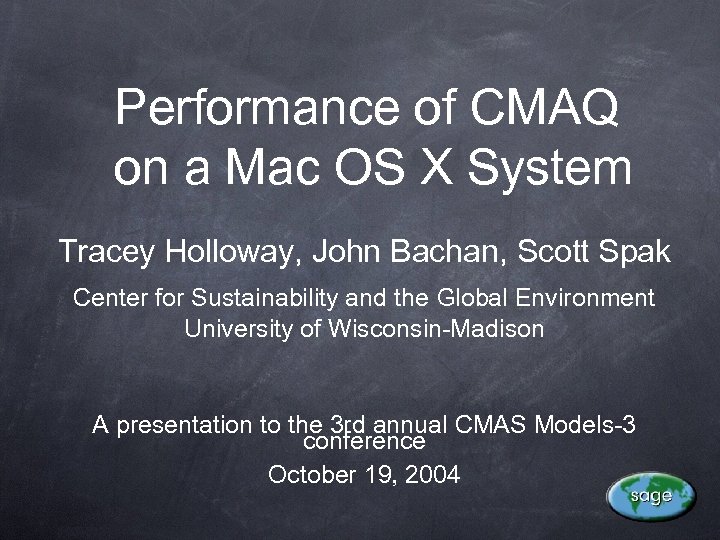 Performance of CMAQ on a Mac OS X System

Tracey Holloway, John Bachan, Scott Spak

Center for Sustainability and the Global Environment
University of Wisconsin-Madison

A presentation to the 3rd annual CMAS Models-3 conference

October 19, 2004

sage